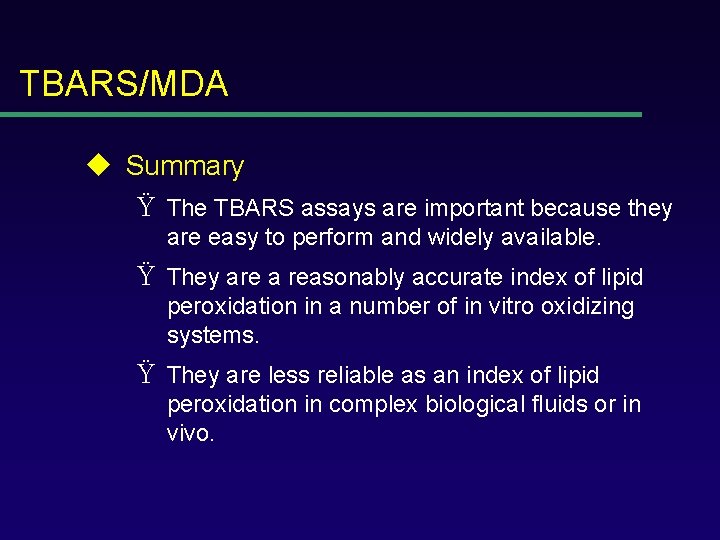 TBARS/MDA

◆ Summary

Ÿ The TBARS assays are important because they are easy to perform and widely available.

Ÿ They are a reasonably accurate index of lipid peroxidation in a number of in vitro oxidizing systems.

Ÿ They are less reliable as an index of lipid peroxidation in complex biological fluids or in vivo.